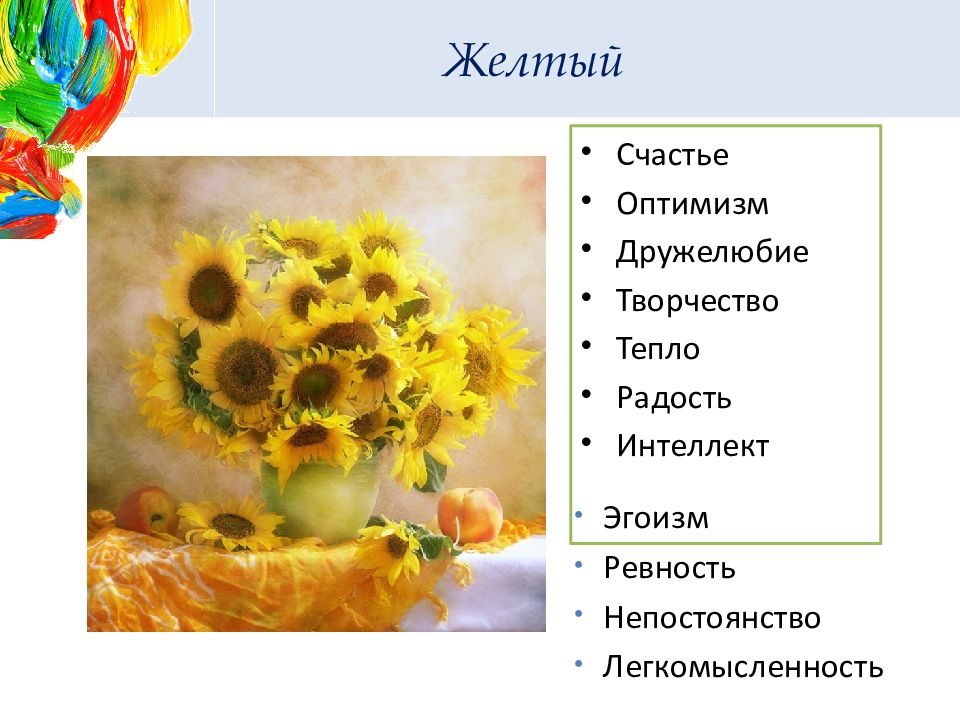 Желтый

• Счастье
• Оптимизм
• Дружелюбие
• Творчество
• Тепло
• Радость
• Интеллект

• Эгоизм
• Ревность
• Непостоянство
• Легкомысленность